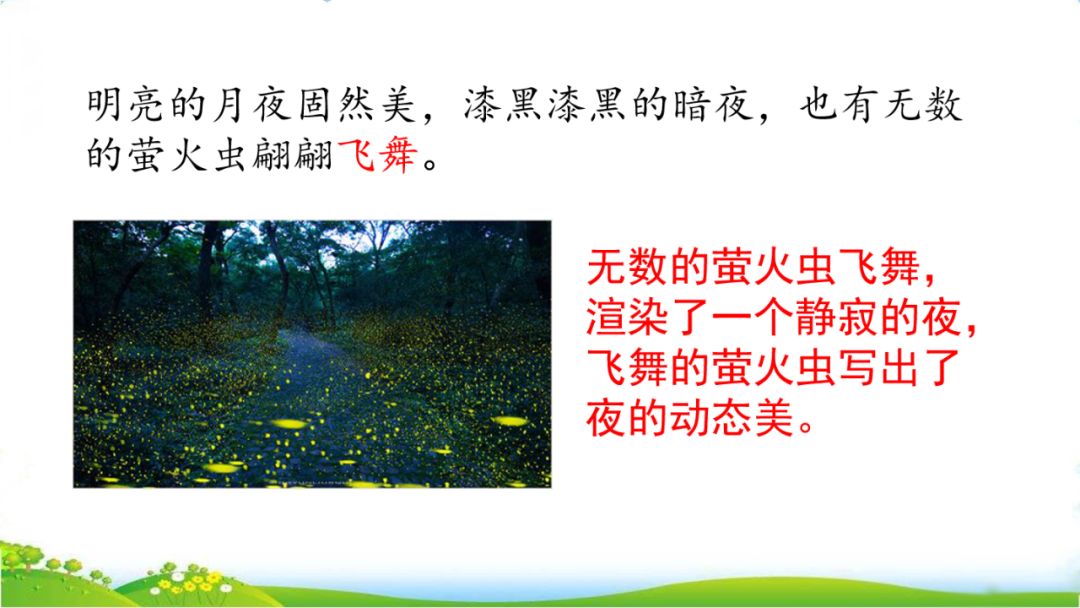 明亮的月夜固然美，漆黑漆黑的暗夜，也有无数的萤火虫翩翩飞舞。

无数的萤火虫飞舞，渲染了一个静寂的夜，飞舞的萤火虫写出了夜的动态美。